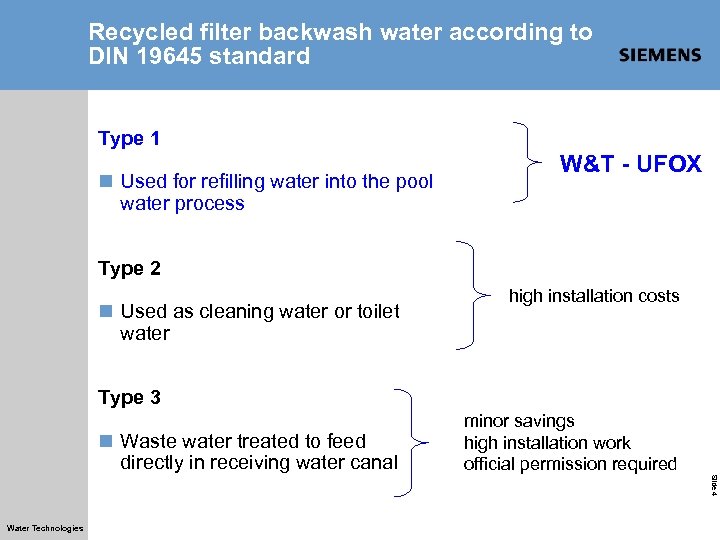 Recycled filter backwash water according to DIN 19645 standard

SIEMENS

Type 1

Used for refilling water into the pool water process

W&T - UFOX

Type 2

Used as cleaning water or toilet water

high installation costs

Type 3

Waste water treated to feed directly in receiving water canal

minor savings
high installation work
official permission required

Slide 4

Water Technologies